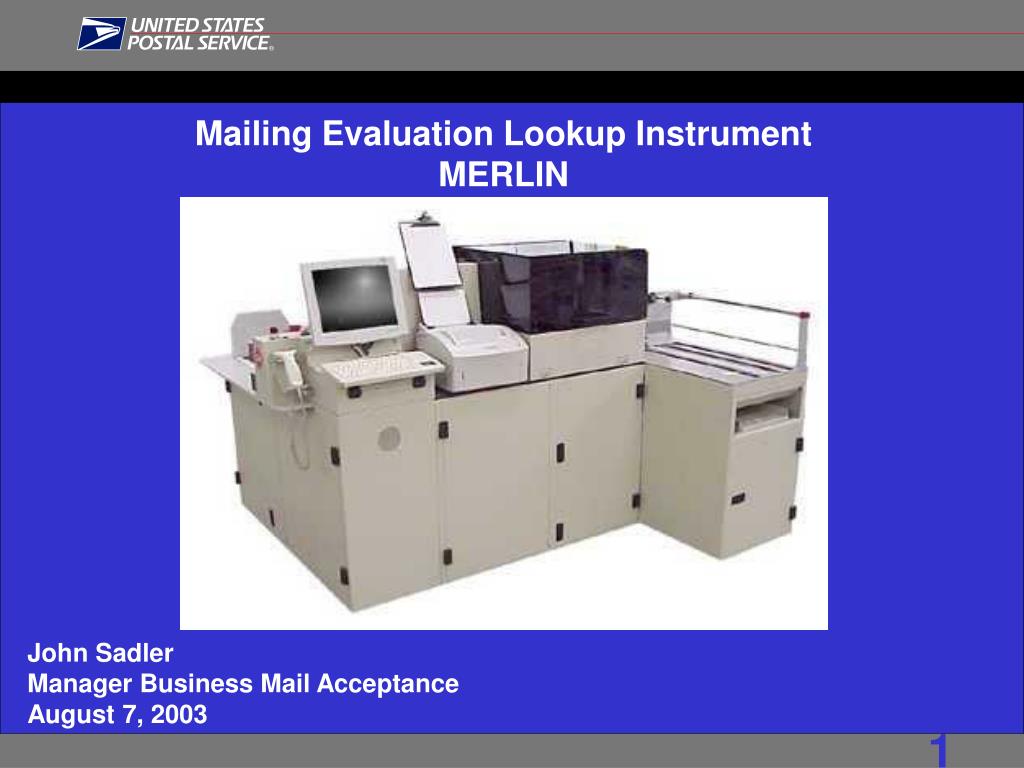 UNITED STATES POSTAL SERVICE®

Mailing Evaluation Lookup Instrument
MERLIN

John Sadler
Manager Business Mail Acceptance
August 7, 2003

1